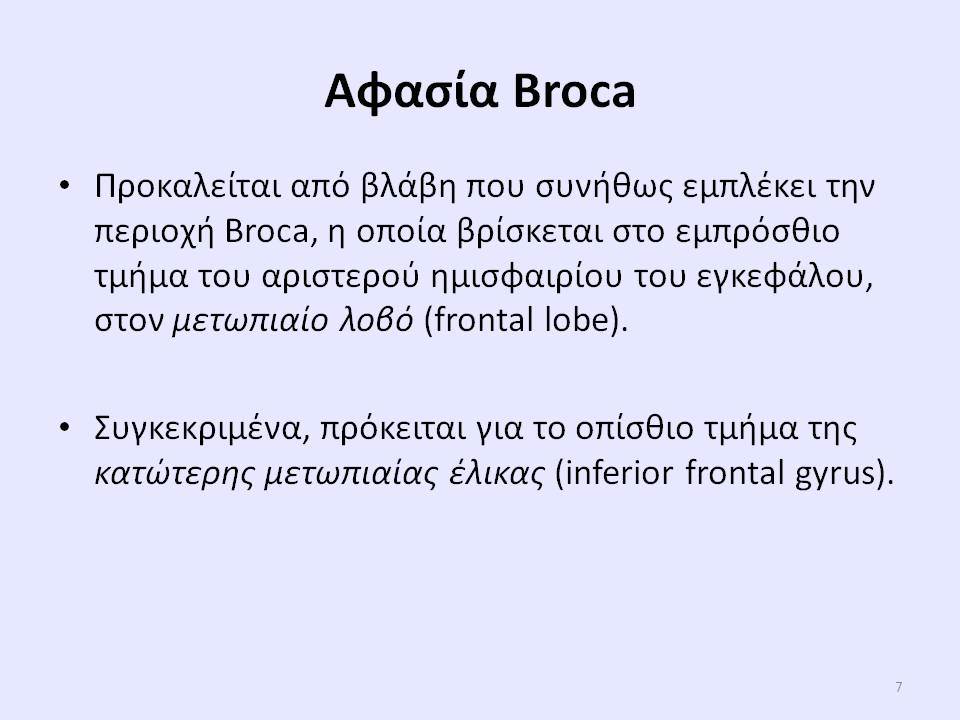 Αφασία Broca

• Προκαλείται από βλάβη που συνήθως εμπλέκει την περιοχή Broca, η οποία βρίσκεται στο εμπρόσθιο τμήμα του αριστερού ημισφαιρίου του εγκεφάλου, στον μετωπιαίο λοβό (frontal lobe).

• Συγκεκριμένα, πρόκειται για το οπίσθιο τμήμα της κατώτερης μετωπιαίας έλικας (inferior frontal gyrus).

7